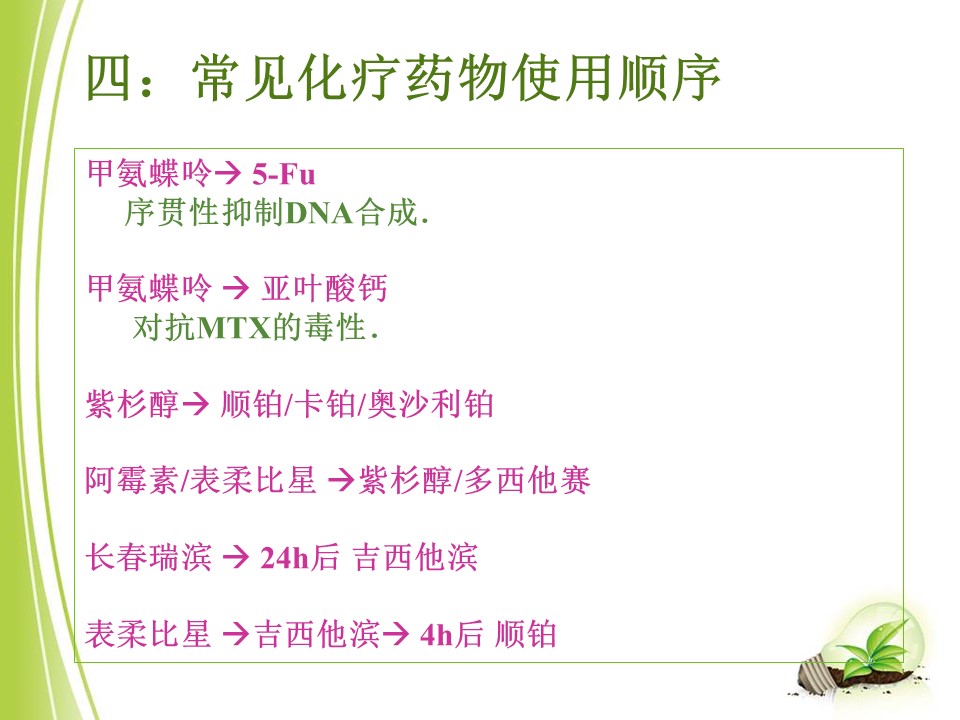 四：常见化疗药物使用顺序

甲氨蝶呤→ 5-Fu
序贯性抑制DNA合成.

甲氨蝶呤 → 亚叶酸钙
对抗MTX的毒性.

紫杉醇→ 顺铂/卡铂/奥沙利铂

阿霉素/表柔比星 →紫杉醇/多西他赛

长春瑞滨 → 24h后 吉西他滨

表柔比星 →吉西他滨→ 4h后 顺铂